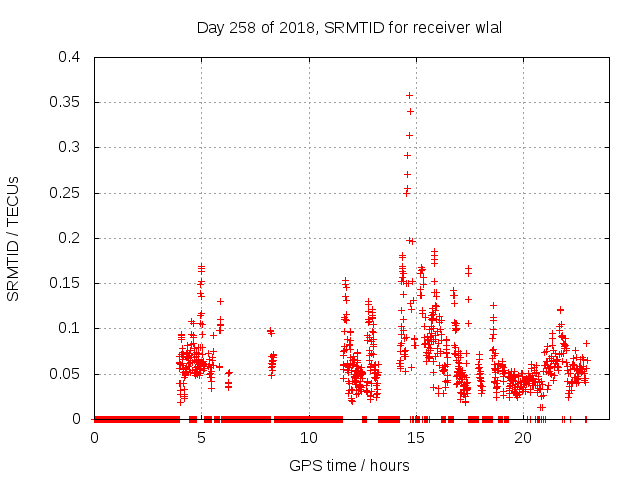 Day 258 of 2018, SRMTID for receiver wlal

SRMTID / TECUs

0.4
0.35
0.3
0.25
0.2
0.15
0.1
0.05
0

0
5
10
15
20

GPS time / hours